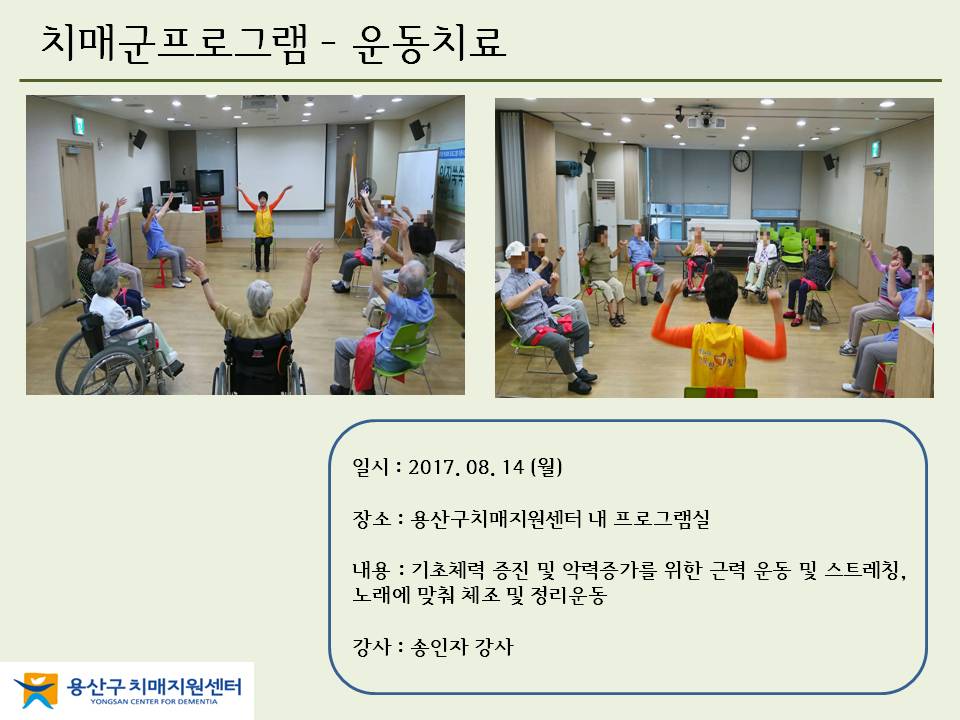 치매군프로그램 - 운동치료

일시 : 2017. 08. 14 (월)

장소 : 용산구치매지원센터 내 프로그램실

내용 : 기초체력 증진 및 악력증가를 위한 근력 운동 및 스트레칭, 노래에 맞춰 체조 및 정리운동

강사 : 송인자 강사

용산구 치매지원센터
YONGSAN CENTER FOR DEMENTIA